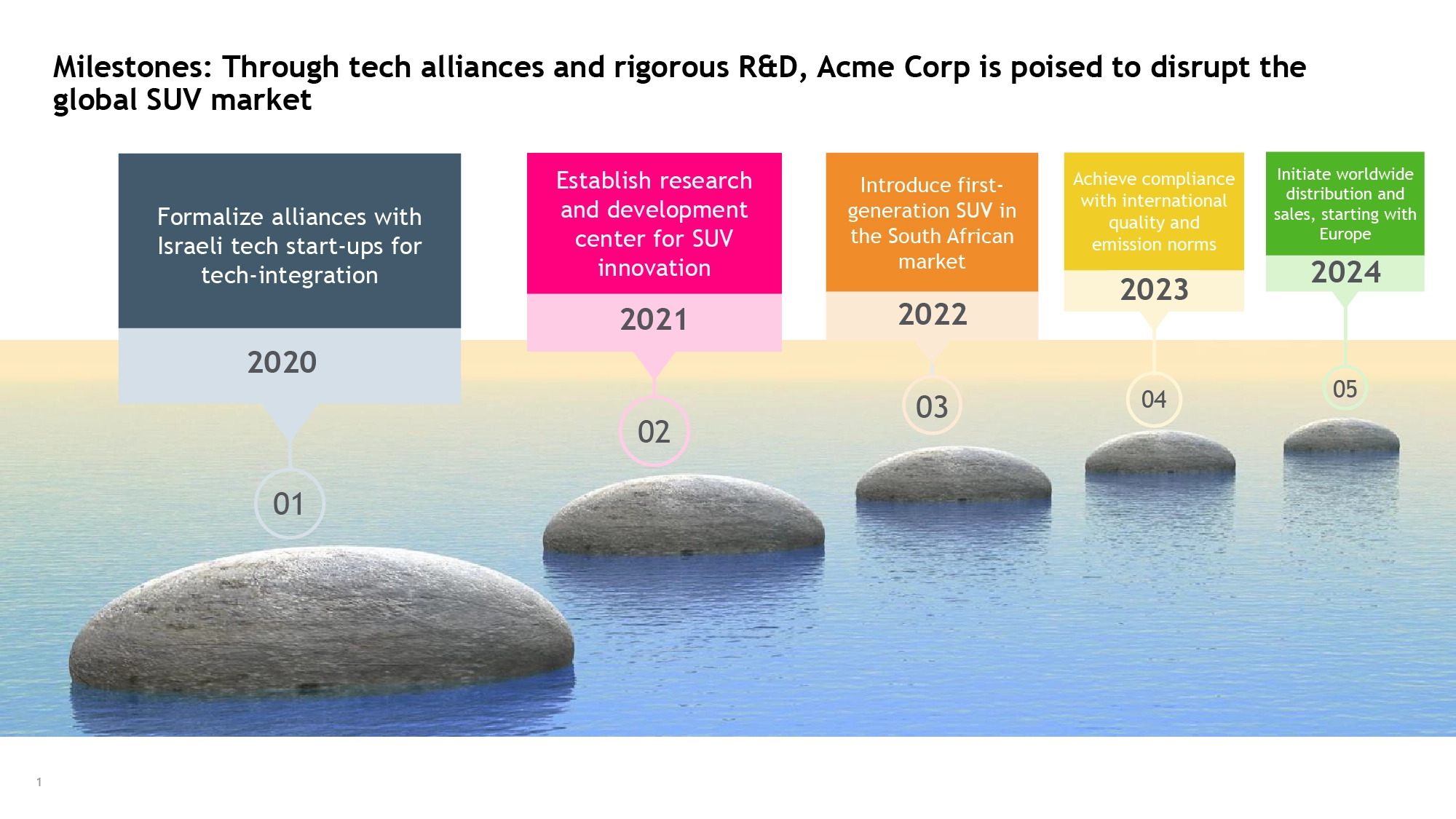 Milestones: Through tech alliances and rigorous R&D, Acme Corp is poised to disrupt the global SUV market

Formalize alliances with Israeli tech start-ups for tech-integration

2020

01

Establish research and development center for SUV innovation

2021

02

Introduce first-generation SUV in the South African market

2022

03

Achieve compliance with international quality and emission norms

2023

04

Initiate worldwide distribution and sales, starting with Europe

2024

05

1